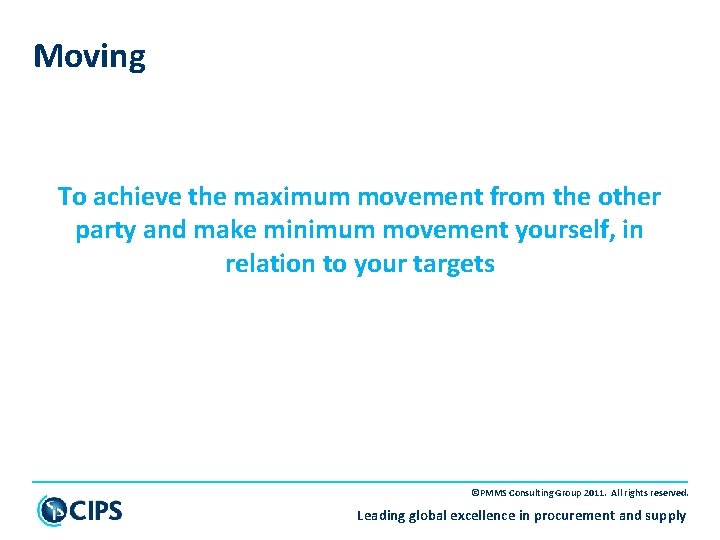 Moving

To achieve the maximum movement from the other party and make minimum movement yourself, in relation to your targets

©PMMS Consulting Group 2011. All rights reserved.

CIPS

Leading global excellence in procurement and supply